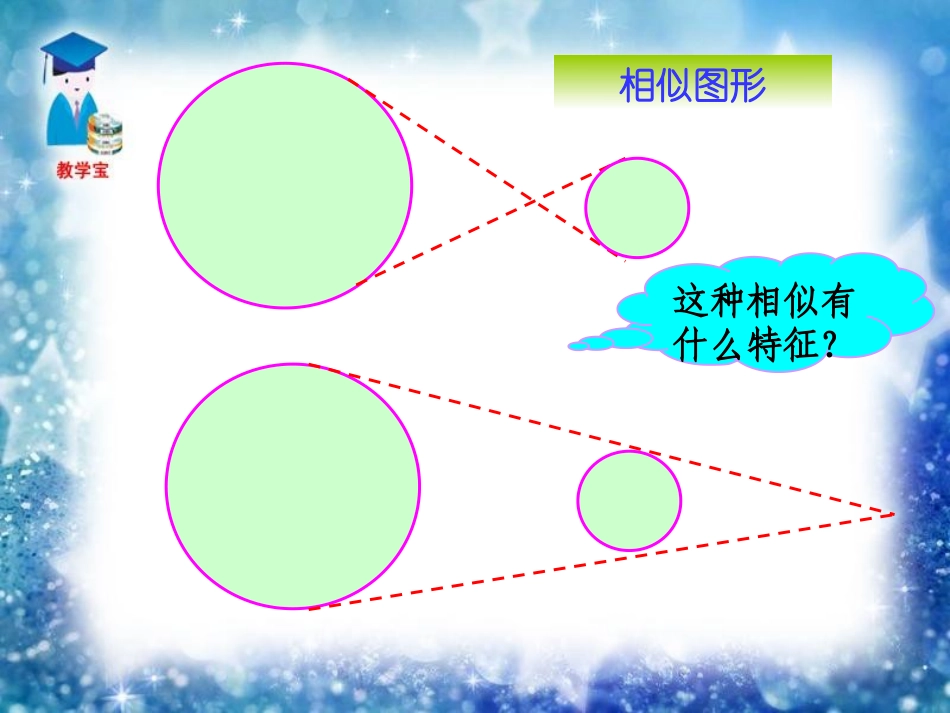 教学宝

相似图形

这种相似有什么特征？